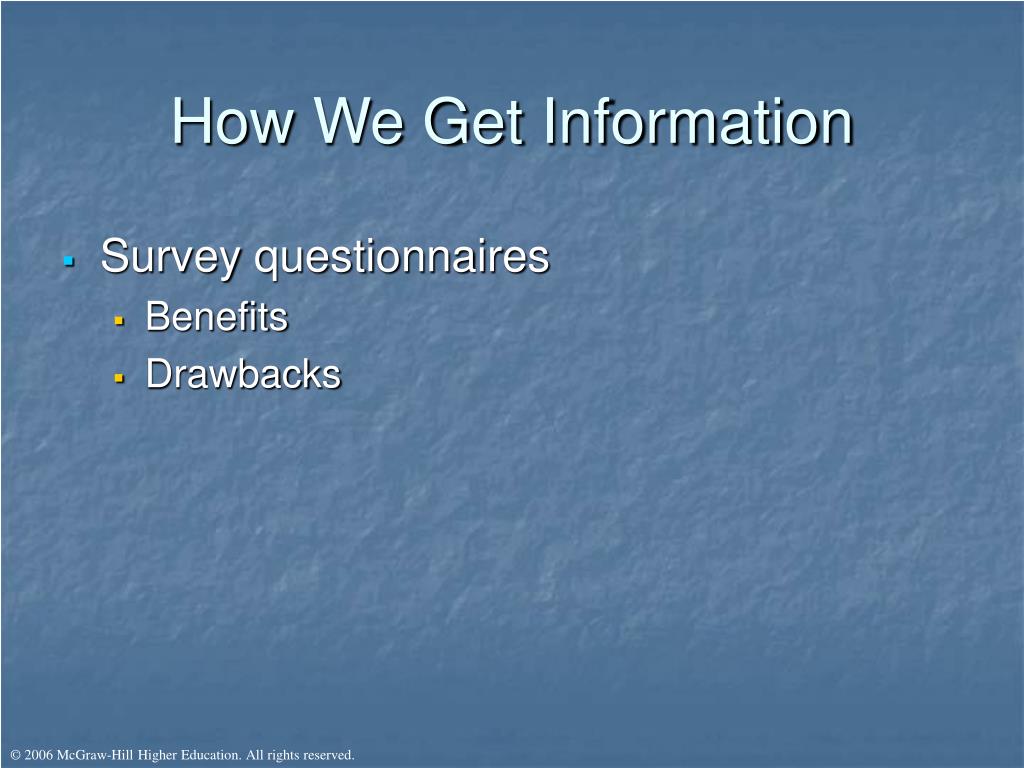 How We Get Information

- Survey questionnaires
  - Benefits
  - Drawbacks

© 2006 McGraw-Hill Higher Education. All rights reserved.